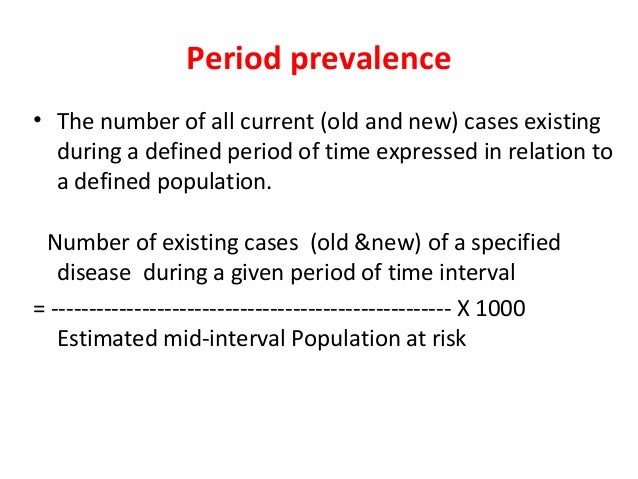 Period prevalence

• The number of all current (old and new) cases existing during a defined period of time expressed in relation to a defined population.

Number of existing cases (old &new) of a specified disease during a given period of time interval
= --------------------------------------------------- X 1000
Estimated mid-interval Population at risk